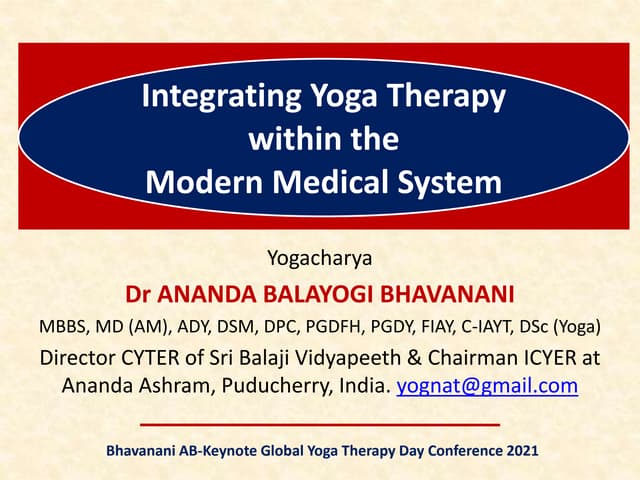 Integrating Yoga Therapy within the Modern Medical System

Yogacharya

Dr ANANDA BALAYOGI BHAVANANI

MBBS, MD (AM), ADY, DSM, DPC, PGDFH, PGDY, FIAY, C-IAYT, DSc (Yoga)

Director CYTER of Sri Balaji Vidyapeeth & Chairman ICYER at Ananda Ashram, Puducherry, India. yognat@gmail.com

Bhavanani AB-Keynote Global Yoga Therapy Day Conference 2021